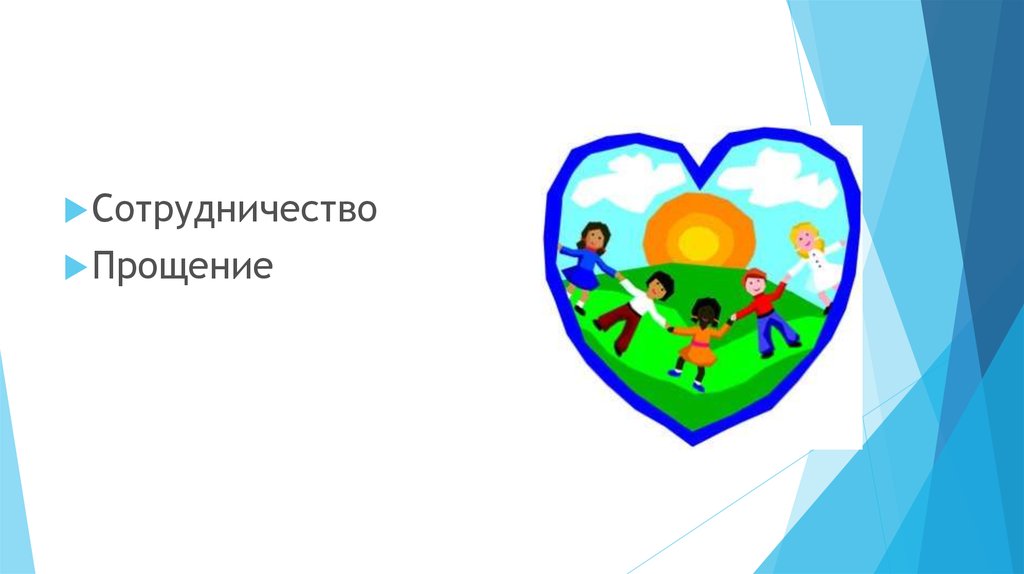 Сотрудничество
Прощение